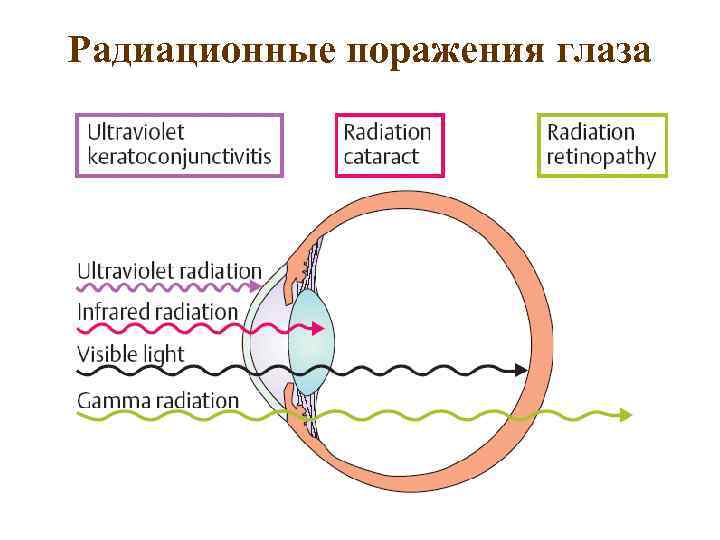 Радиационные поражения глаза

Ultraviolet keratoconjunctivitis

Radiation cataract

Radiation retinopathy

Ultraviolet radiation

Infrared radiation

Visible light

Gamma radiation